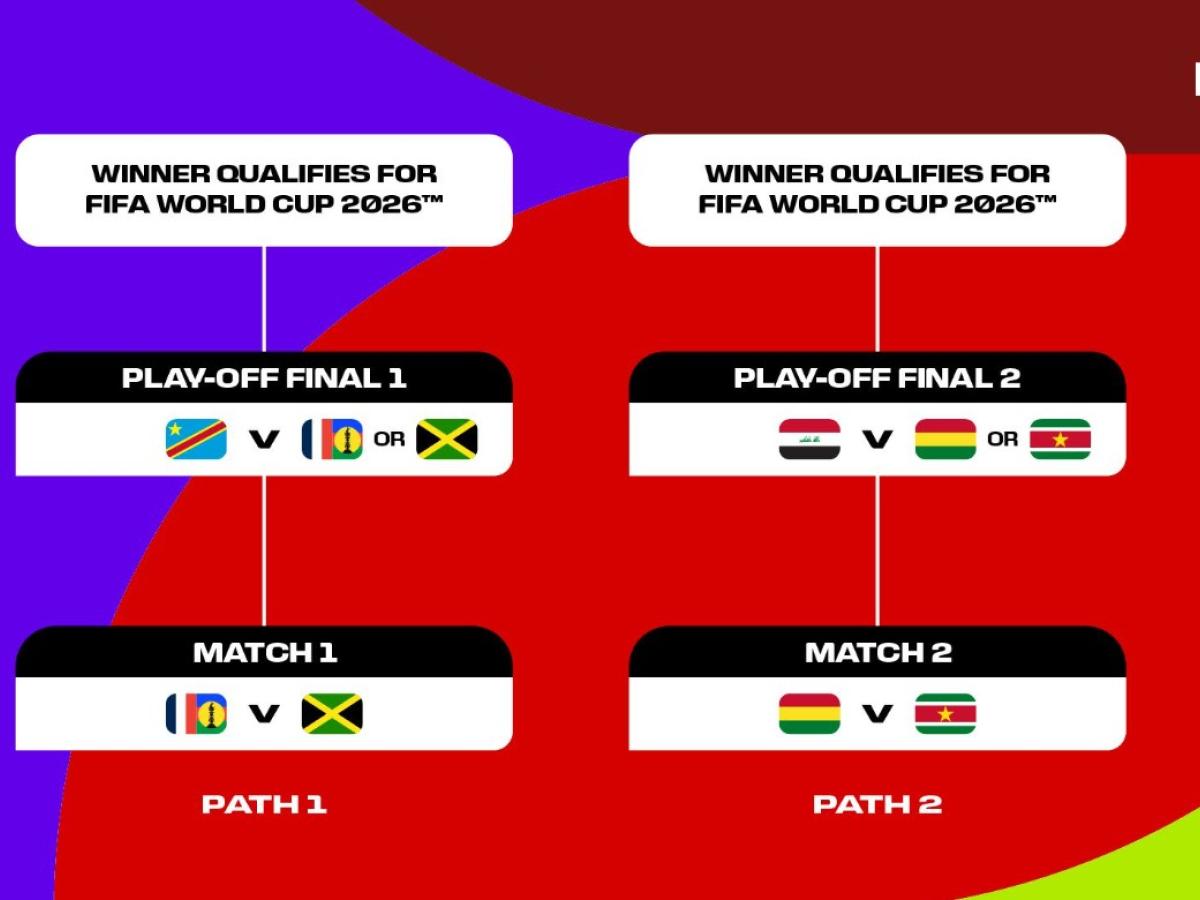 WINNER QUALIFIES FOR FIFA WORLD CUP 2026™

PLAY-OFF FINAL 1

V OR

MATCH 1

V

PATH 1

WINNER QUALIFIES FOR FIFA WORLD CUP 2026™

PLAY-OFF FINAL 2

V OR

MATCH 2

V

PATH 2